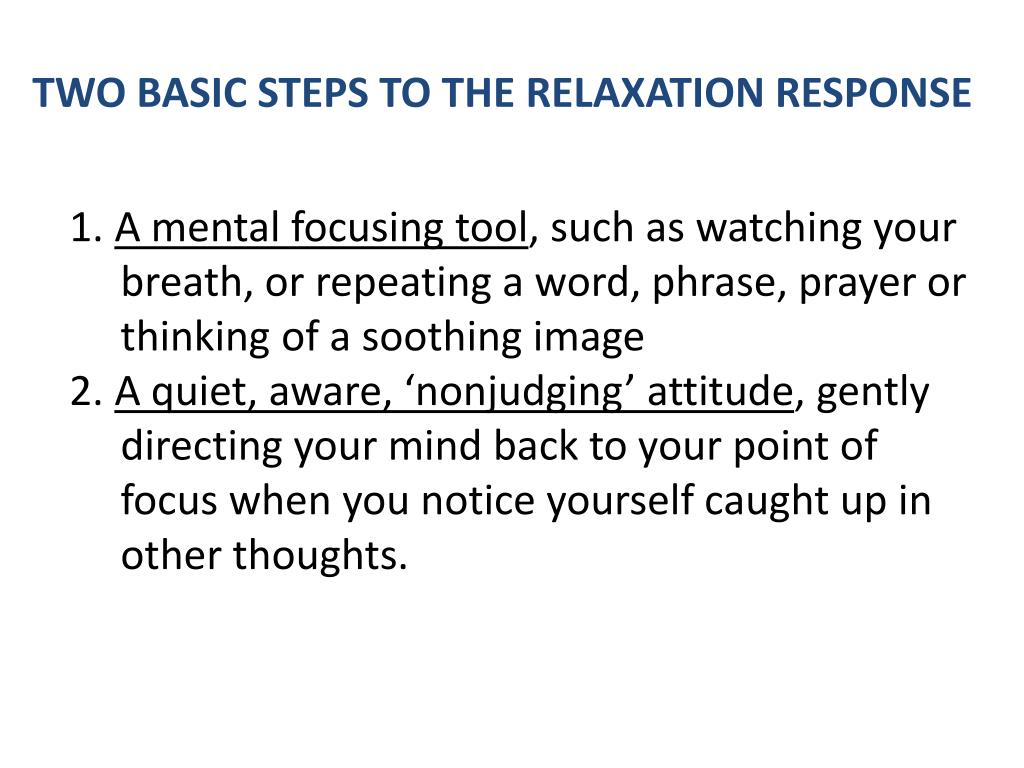 TWO BASIC STEPS TO THE RELAXATION RESPONSE

1. A mental focusing tool, such as watching your breath, or repeating a word, phrase, prayer or thinking of a soothing image
2. A quiet, aware, ‘nonjudging’ attitude, gently directing your mind back to your point of focus when you notice yourself caught up in other thoughts.